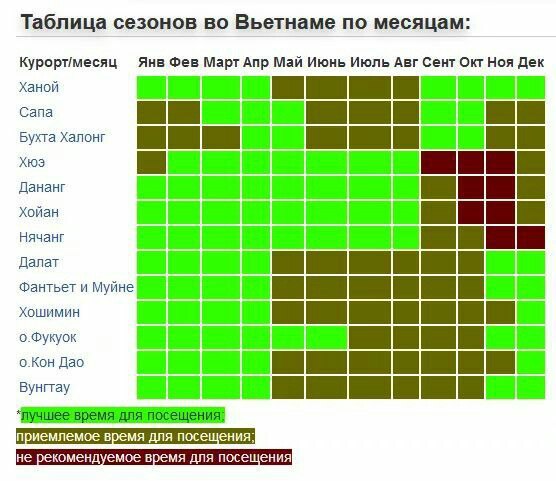 Таблица сезонов во Вьетнаме по месяцам:

| Курорт/месяц | Янв | Фев | Март | Апр | Май | Июнь | Июль | Авг | Сент | Окт | Ноя | Дек |
|---|---|---|---|---|---|---|---|---|---|---|---|---|
| Ханой | | | | | | | | | | | | |
| Сапа | | | | | | | | | | | | |
| Бухта Халонг | | | | | | | | | | | | |
| Хюэ | | | | | | | | | | | | |
| Дананг | | | | | | | | | | | | |
| Хойан | | | | | | | | | | | | |
| Нячанг | | | | | | | | | | | | |
| Далат | | | | | | | | | | | | |
| Фантьет и Муйне | | | | | | | | | | | | |
| Хошимин | | | | | | | | | | | | |
| о.Фукуок | | | | | | | | | | | | |
| о.Кон Дао | | | | | | | | | | | | |
| Вунгтау | | | | | | | | | | | | |

*лучшее время для посещения;
приемлемое время для посещения;
не рекомендуемое время для посещения